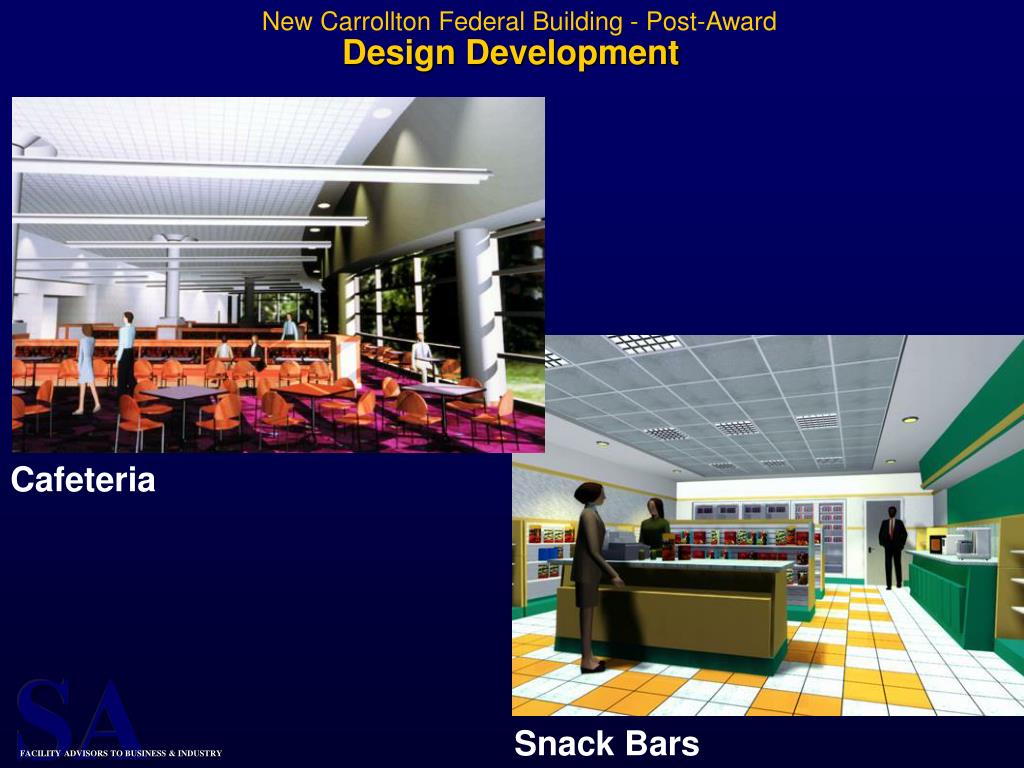 New Carrollton Federal Building - Post-Award
Design Development

Cafeteria

Snack Bars

SA
FACILITY ADVISORS TO BUSINESS & INDUSTRY